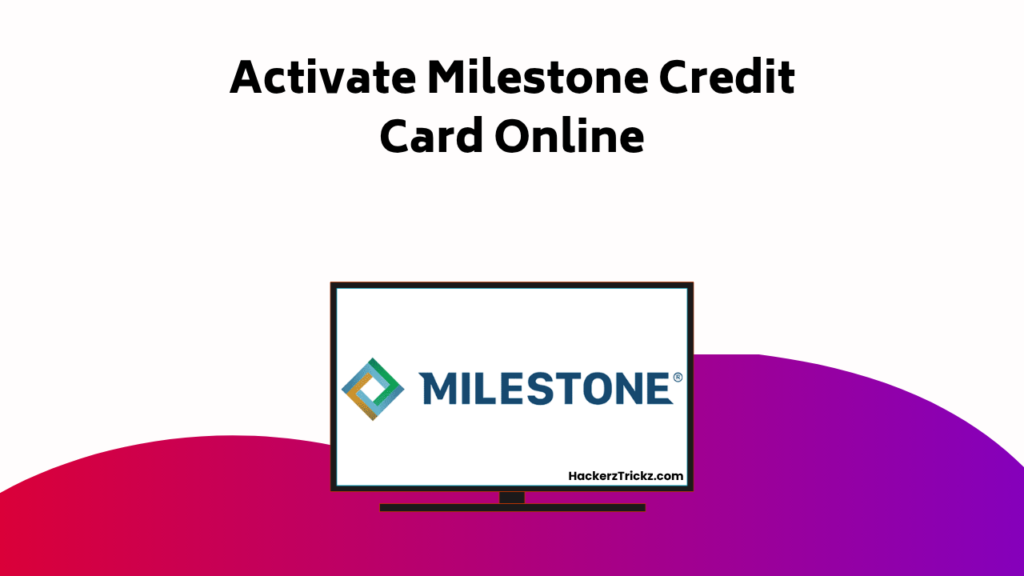 Activate Milestone Credit Card Online

MILESTONE®

HackerzTrickz.com